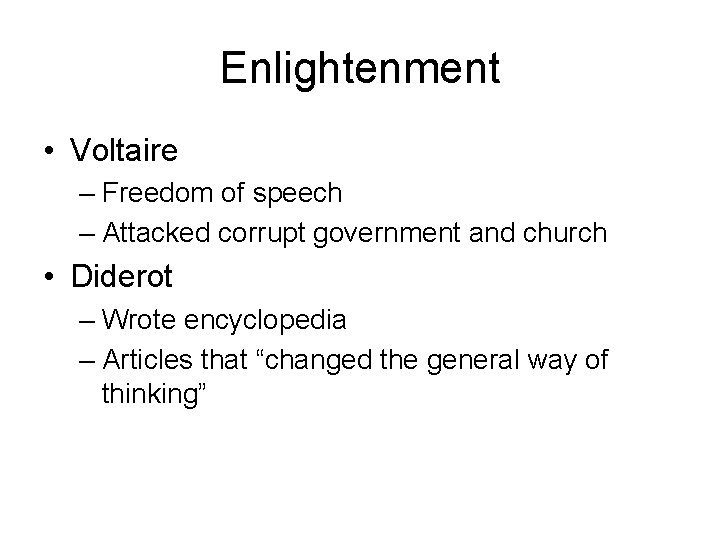 Enlightenment

• Voltaire
  – Freedom of speech
  – Attacked corrupt government and church
• Diderot
  – Wrote encyclopedia
  – Articles that “changed the general way of thinking”